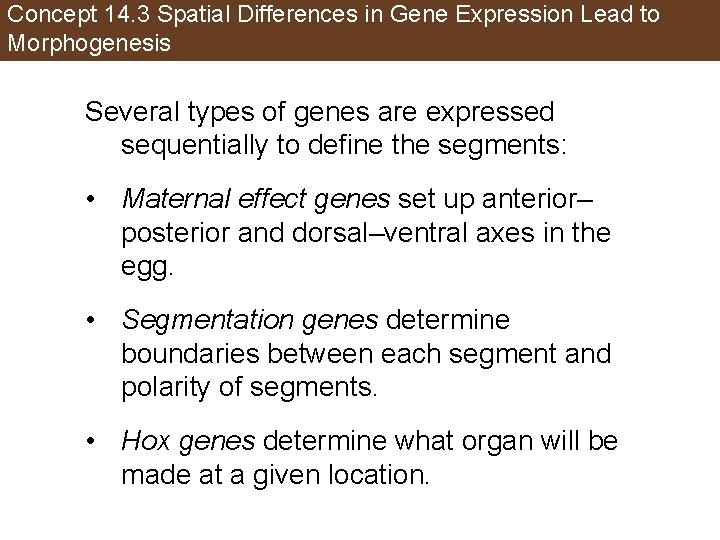 Concept 14.3 Spatial Differences in Gene Expression Lead to Morphogenesis

Several types of genes are expressed sequentially to define the segments:

• Maternal effect genes set up anterior–posterior and dorsal–ventral axes in the egg.

• Segmentation genes determine boundaries between each segment and polarity of segments.

• Hox genes determine what organ will be made at a given location.